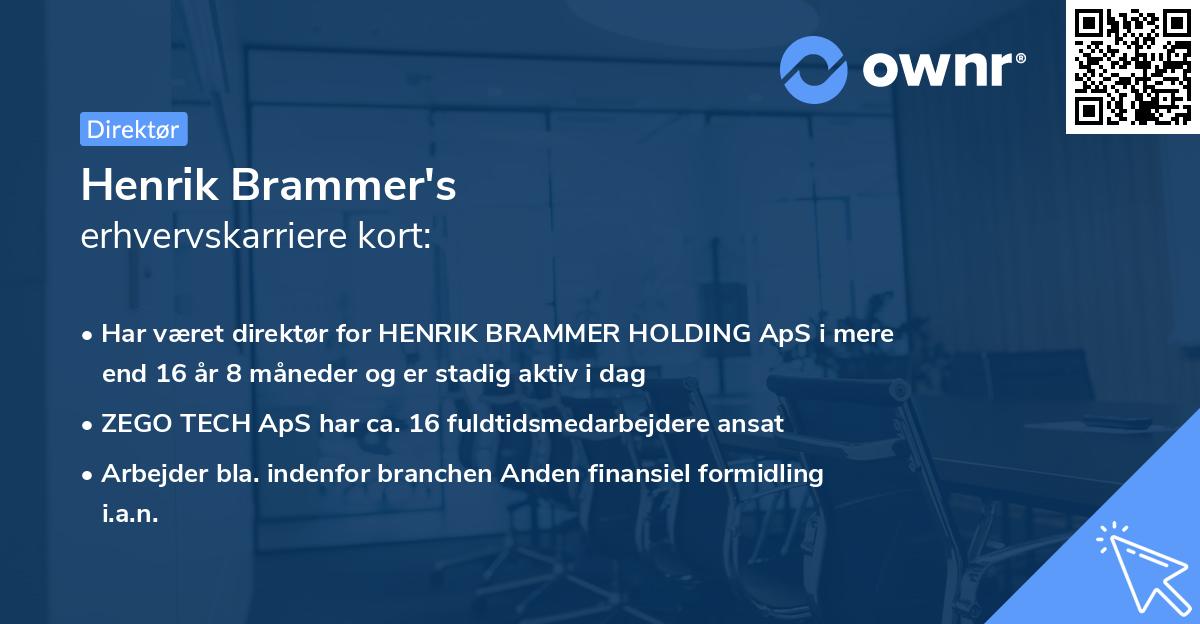 ownr®

Direktør

Henrik Brammer's
erhvervskarriere kort:

• Har været direktør for HENRIK BRAMMER HOLDING ApS i mere end 16 år 8 måneder og er stadig aktiv i dag

• ZEGO TECH ApS har ca. 16 fuldtidsmedarbejdere ansat

• Arbejder bla. indenfor branchen Anden finansiel formidling i.a.n.